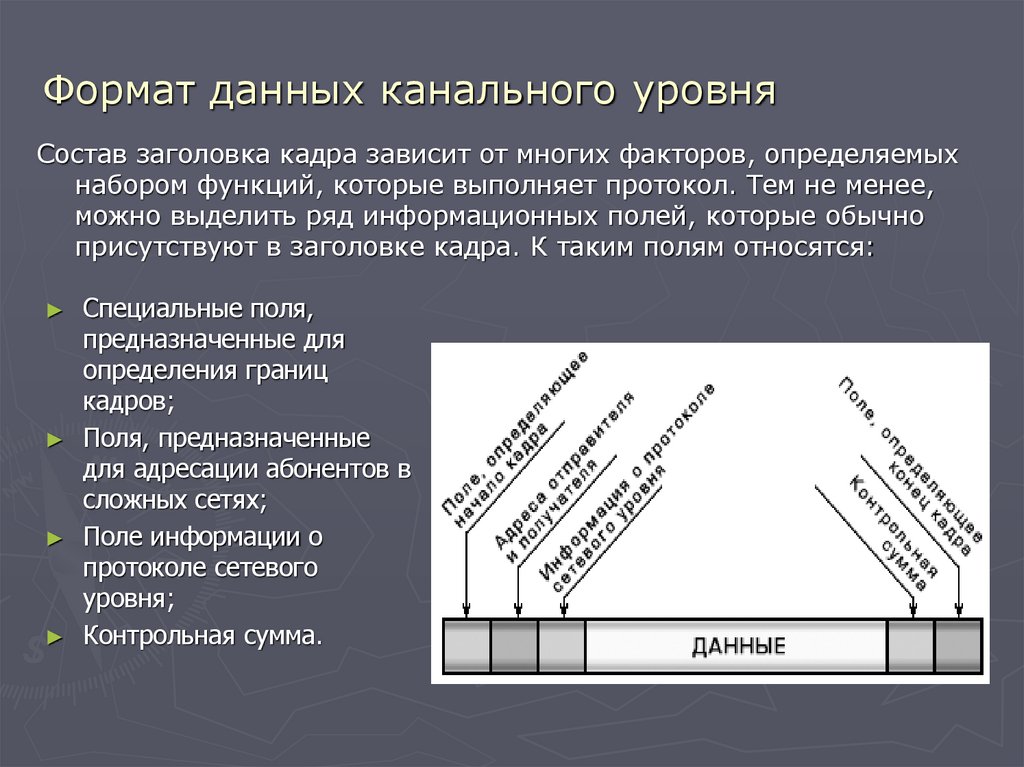 Формат данных канального уровня

Состав заголовка кадра зависит от многих факторов, определяемых набором функций, которые выполняет протокол. Тем не менее, можно выделить ряд информационных полей, которые обычно присутствуют в заголовке кадра. К таким полям относятся:

► Специальные поля, предназначенные для определения границ кадров;
► Поля, предназначенные для адресации абонентов в сложных сетях;
► Поле информации о протоколе сетевого уровня;
► Контрольная сумма.

Поле, определяющее начало кадра

Адреса отправителя и получателя

Информация о протоколе сетевого уровня

Поле, определяющее конец кадра

Контрольная сумма

ДАННЫЕ